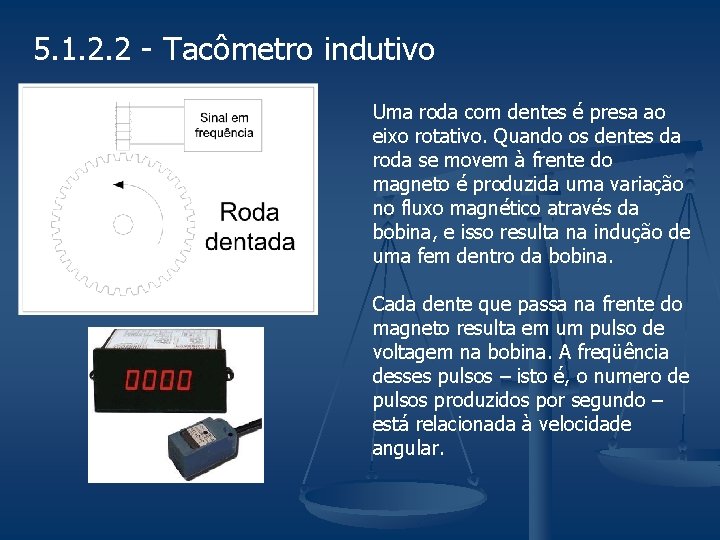 5.1.2.2 - Tacômetro indutivo

Sinal em frequência

Roda dentada

0000

Uma roda com dentes é presa ao eixo rotativo. Quando os dentes da roda se movem à frente do magneto é produzida uma variação no fluxo magnético através da bobina, e isso resulta na indução de uma fem dentro da bobina.

Cada dente que passa na frente do magneto resulta em um pulso de voltagem na bobina. A freqüência desses pulsos – isto é, o numero de pulsos produzidos por segundo – está relacionada à velocidade angular.